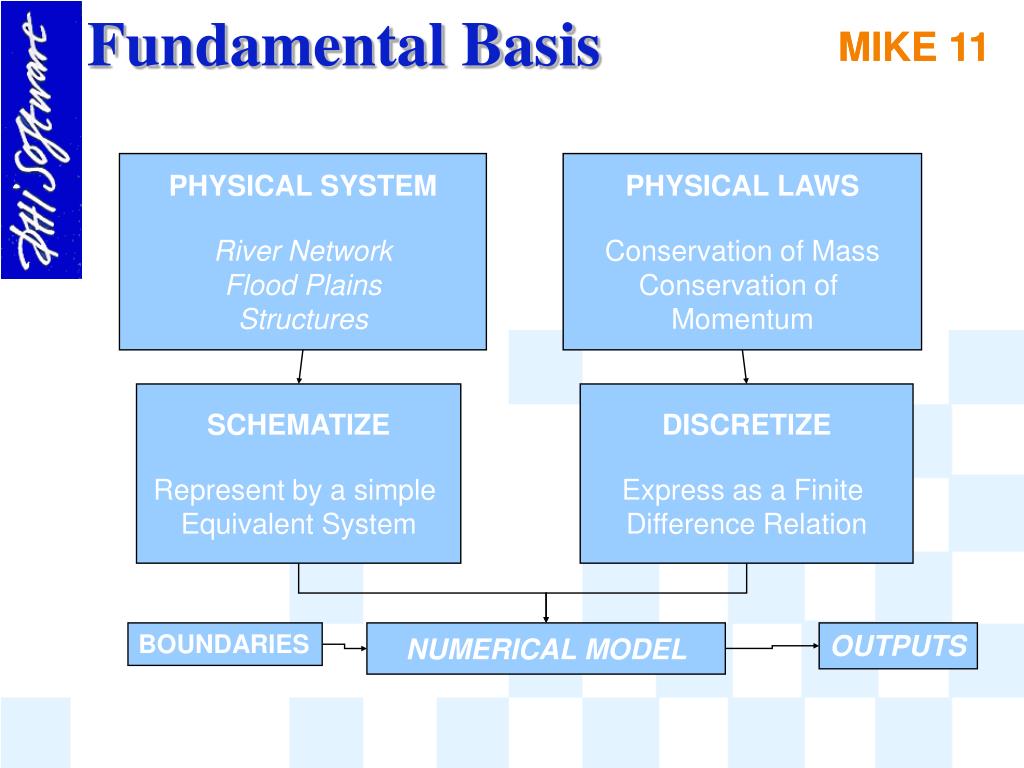 DHI Software

Fundamental Basis

MIKE 11

PHYSICAL SYSTEM

River Network
Flood Plains
Structures

PHYSICAL LAWS

Conservation of Mass
Conservation of Momentum

SCHEMATIZE

Represent by a simple Equivalent System

DISCRETIZE

Express as a Finite Difference Relation

BOUNDARIES

NUMERICAL MODEL

OUTPUTS